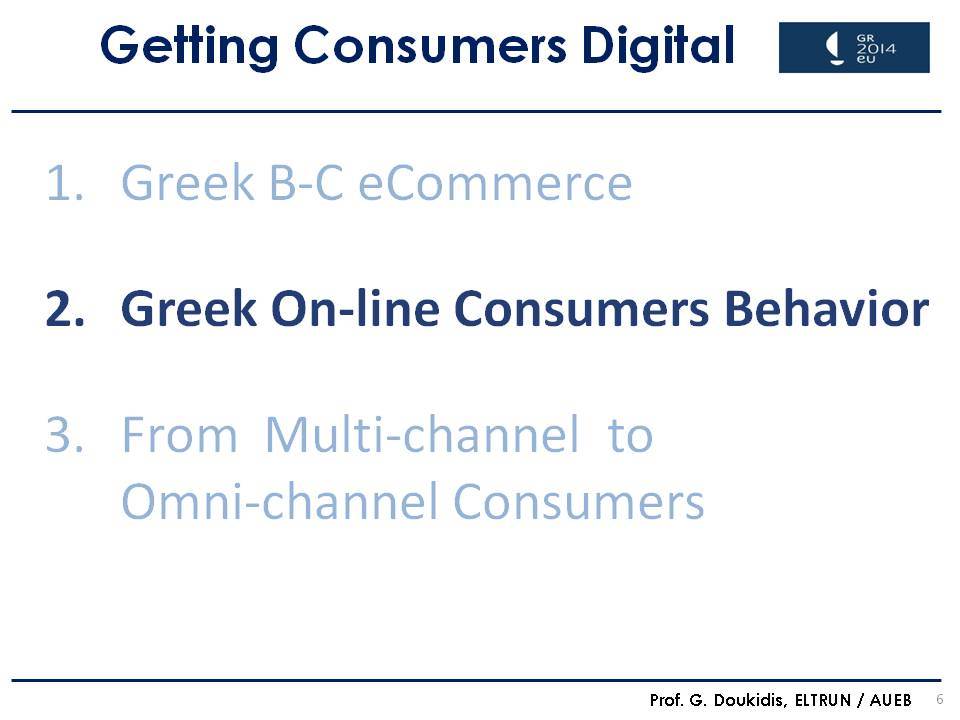 Getting Consumers Digital

GR 2014 eu

1. Greek B-C eCommerce

2. Greek On-line Consumers Behavior

3. From Multi-channel to Omni-channel Consumers

Prof. G. Doukidis, ELTRUN / AUEB 6